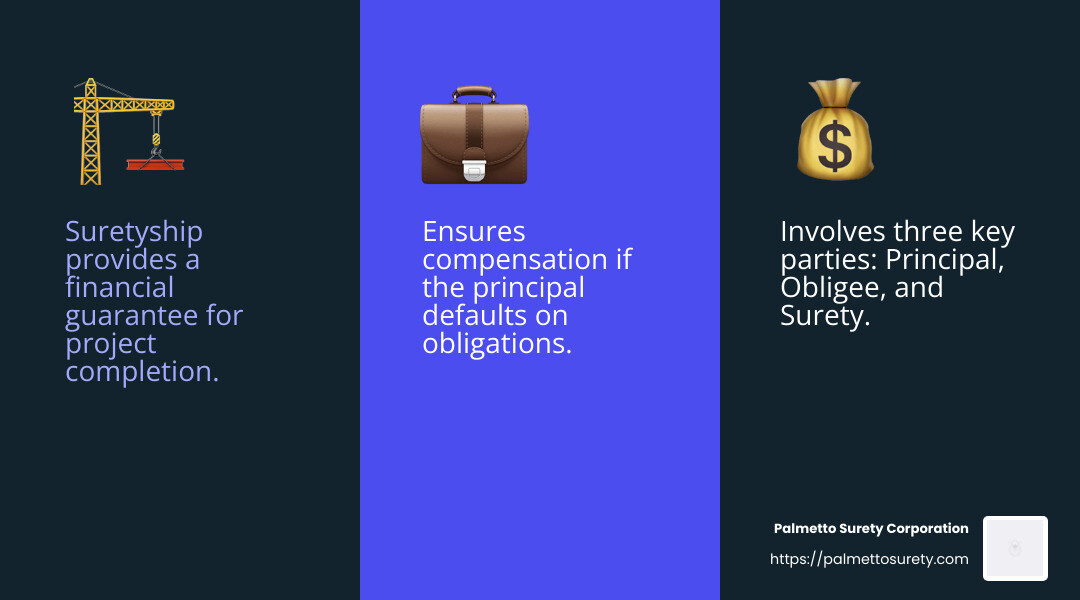 Suretyship provides a financial guarantee for project completion.

Ensures compensation if the principal defaults on obligations.

Involves three key parties: Principal, Obligee, and Surety.

Palmetto Surety Corporation
https://palmettosurety.com